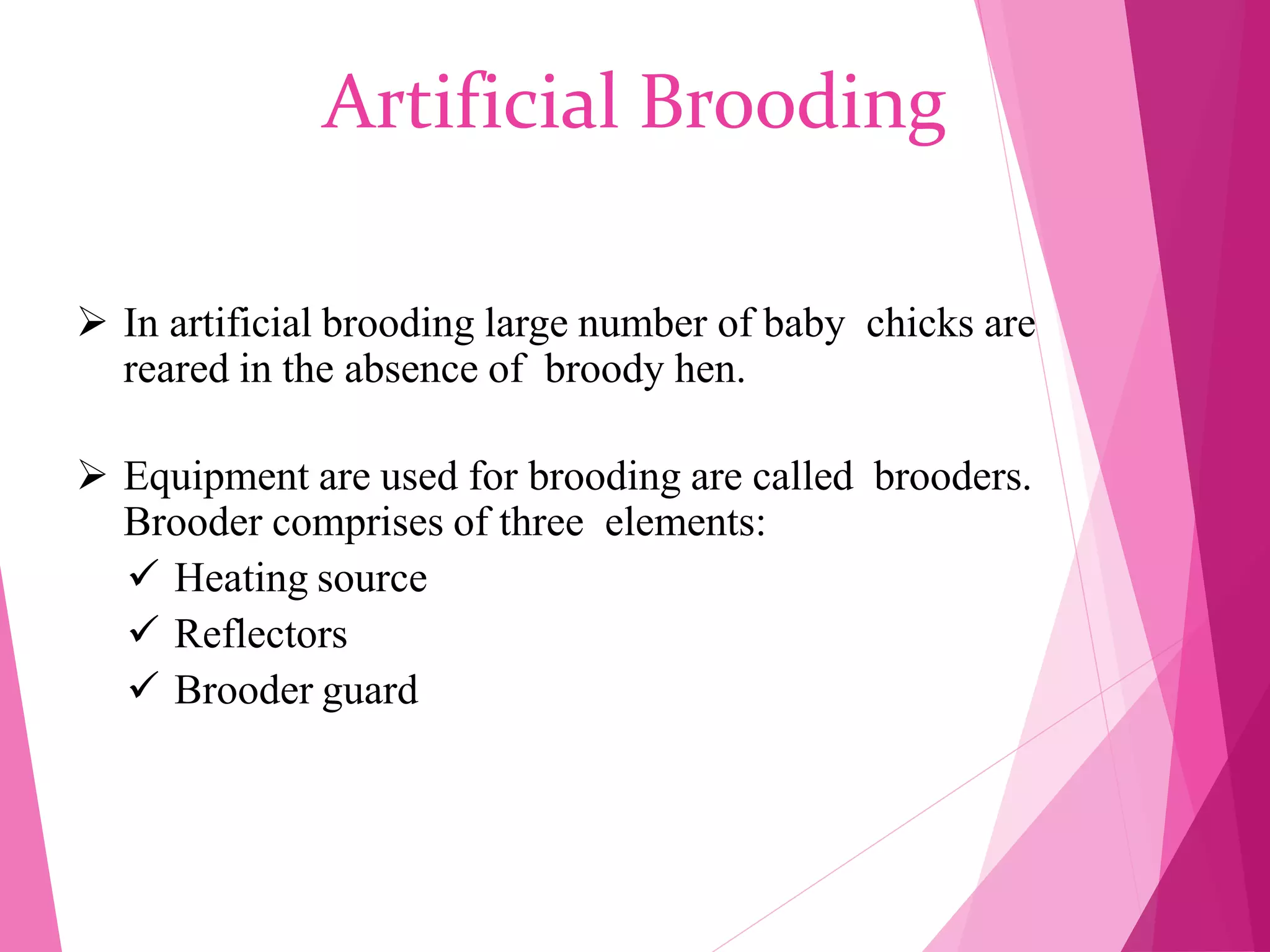 Artificial Brooding

➢ In artificial brooding large number of baby chicks are reared in the absence of broody hen.

➢ Equipment are used for brooding are called brooders. Brooder comprises of three elements:
✓ Heating source
✓ Reflectors
✓ Brooder guard